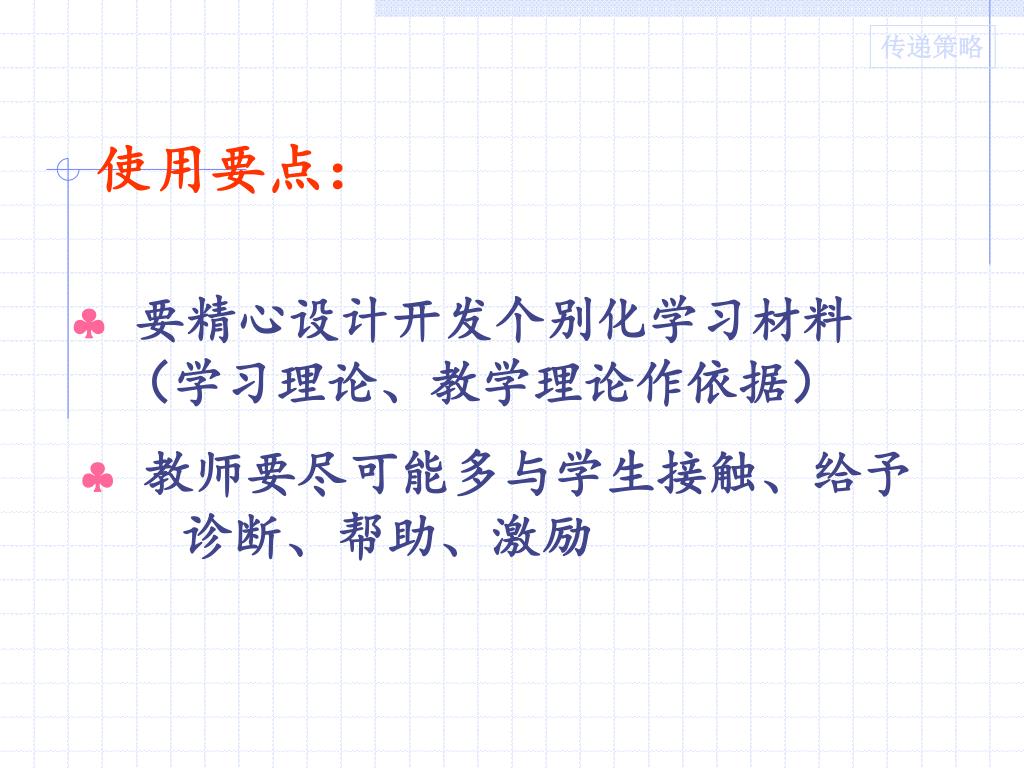 传递策略

使用要点：

♣ 要精心设计开发个别化学习材料（学习理论、教学理论作依据）

♣ 教师要尽可能多与学生接触、给予诊断、帮助、激励